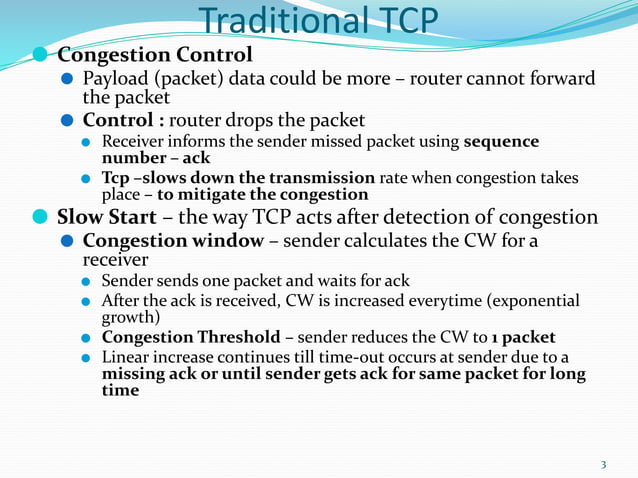 Traditional TCP

Congestion Control

Payload (packet) data could be more – router cannot forward the packet

Control : router drops the packet

Receiver informs the sender missed packet using sequence number – ack

Tcp –slows down the transmission rate when congestion takes place – to mitigate the congestion

Slow Start – the way TCP acts after detection of congestion

Congestion window – sender calculates the CW for a receiver

Sender sends one packet and waits for ack

After the ack is received, CW is increased everytime (exponential growth)

Congestion Threshold – sender reduces the CW to 1 packet

Linear increase continues till time-out occurs at sender due to a missing ack or until sender gets ack for same packet for long time

3